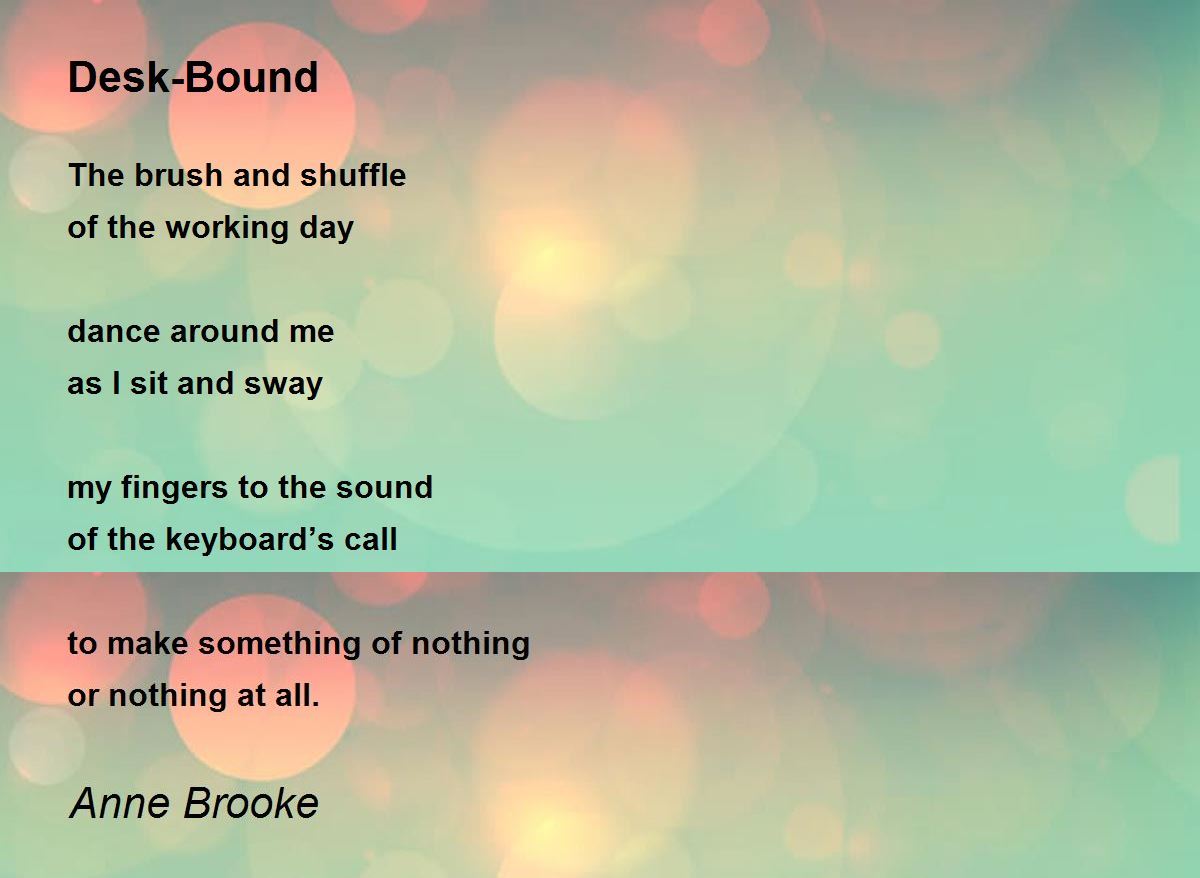 Desk-Bound

The brush and shuffle
of the working day

dance around me
as I sit and sway

my fingers to the sound
of the keyboard’s call

to make something of nothing
or nothing at all.

Anne Brooke